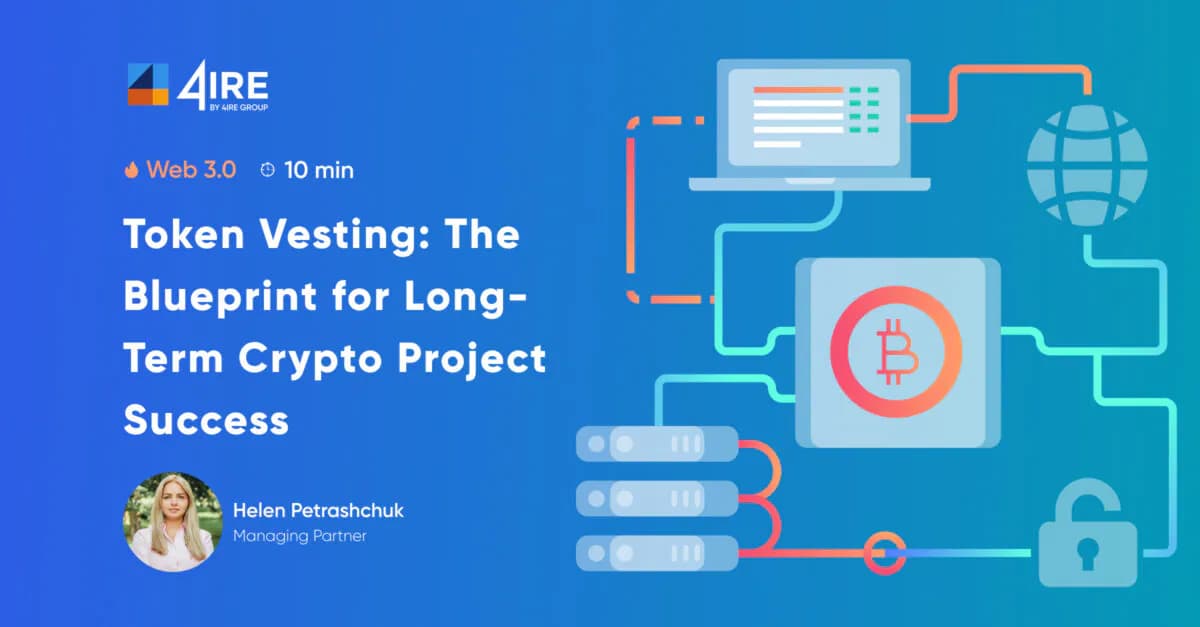 4IRE
BY 4IRE GROUP

Web 3.0 10 min

Token Vesting: The Blueprint for Long-Term Crypto Project Success

Helen Petrashchuk
Managing Partner